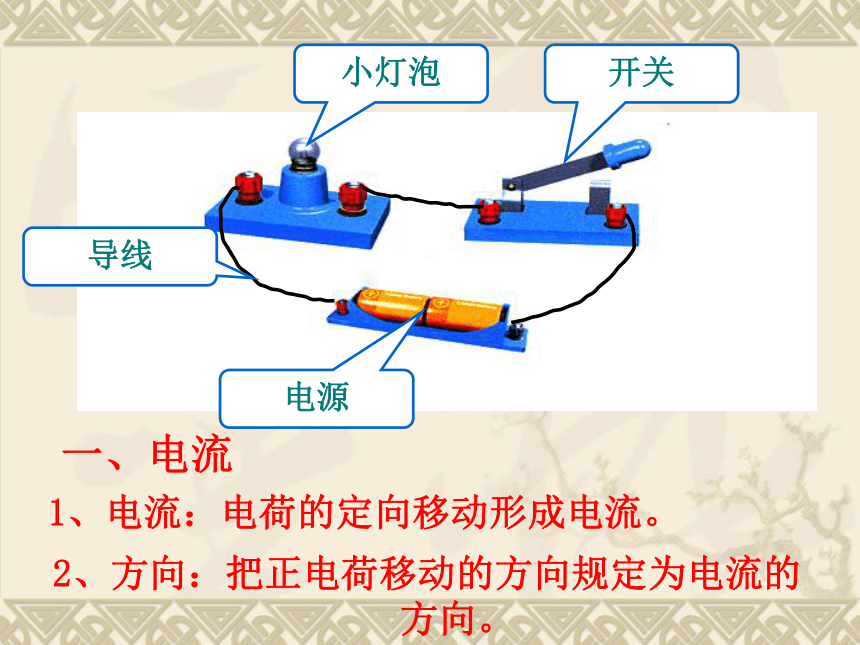 小灯泡

开关

导线

电源

一、电流

1、电流：电荷的定向移动形成电流。

2、方向：把正电荷移动的方向规定为电流的方向。